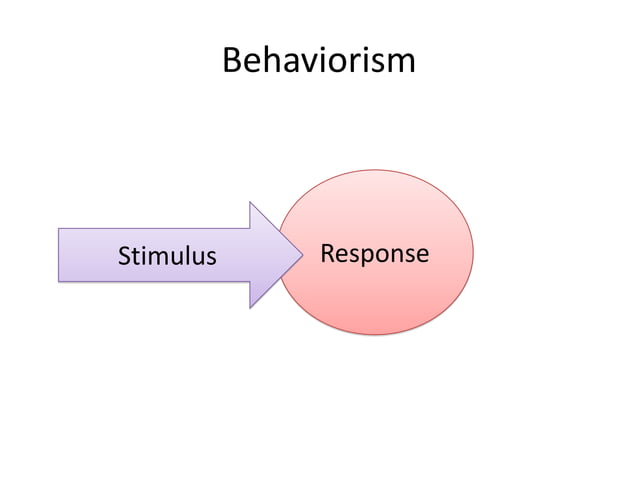 Behaviorism

Stimulus

Response